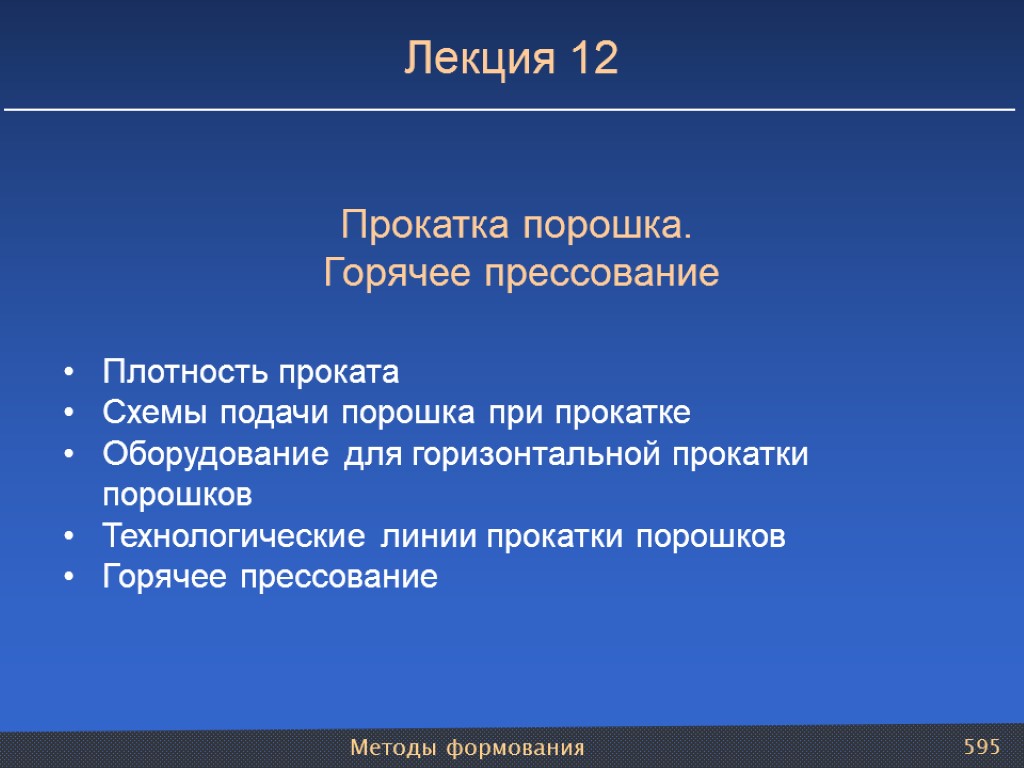 Лекция 12

Прокатка порошка.
Горячее прессование

• Плотность проката
• Схемы подачи порошка при прокатке
• Оборудование для горизонтальной прокатки порошков
• Технологические линии прокатки порошков
• Горячее прессование

Методы формования

595